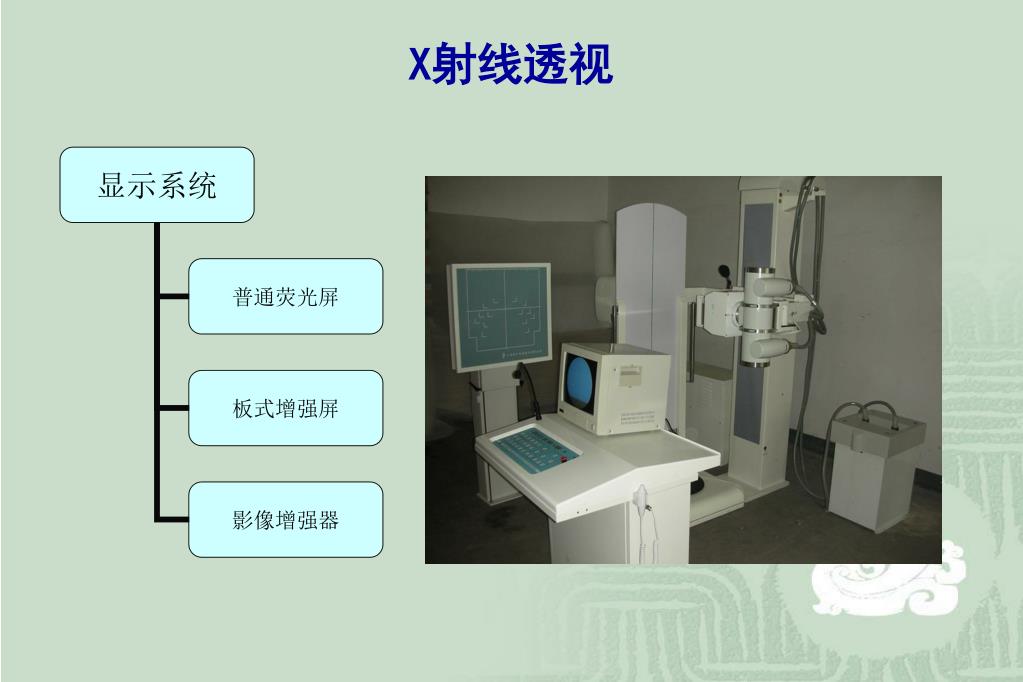 X射线透视

显示系统

普通荧光屏

板式增强屏

影像增强器